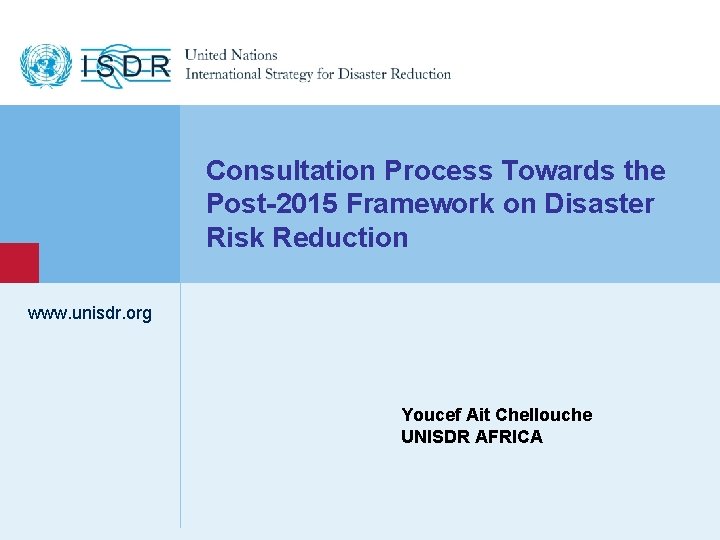 ISDR United Nations
International Strategy for Disaster Reduction

Consultation Process Towards the Post-2015 Framework on Disaster Risk Reduction

www.unisdr.org

Youcef Ait Chellouche
UNISDR AFRICA